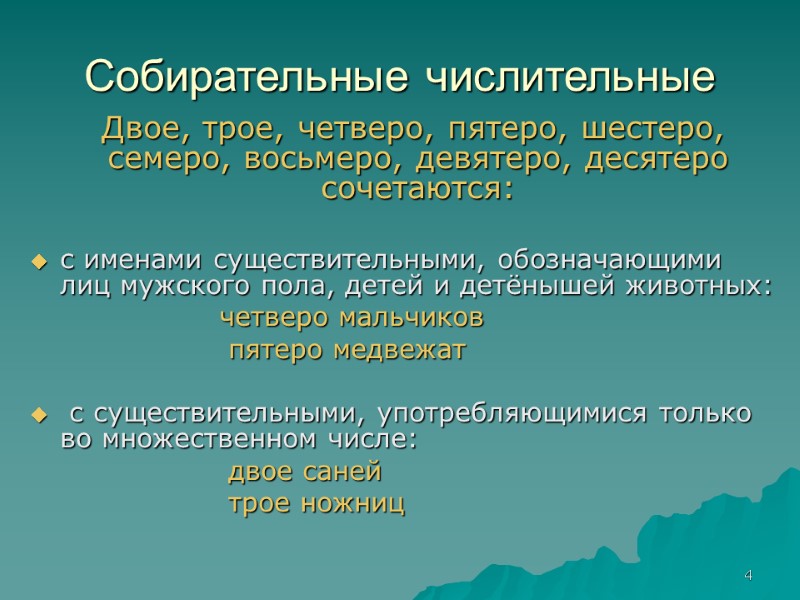 Собирательные числительные

Двое, трое, четверо, пятеро, шестеро, семеро, восьмеро, девятеро, десятеро сочетаются:

с именами существительными, обозначающими лиц мужского пола, детей и детёнышей животных:
четверо мальчиков
пятеро медвежат

с существительными, употребляющимися только во множественном числе:
двое саней
трое ножниц

4